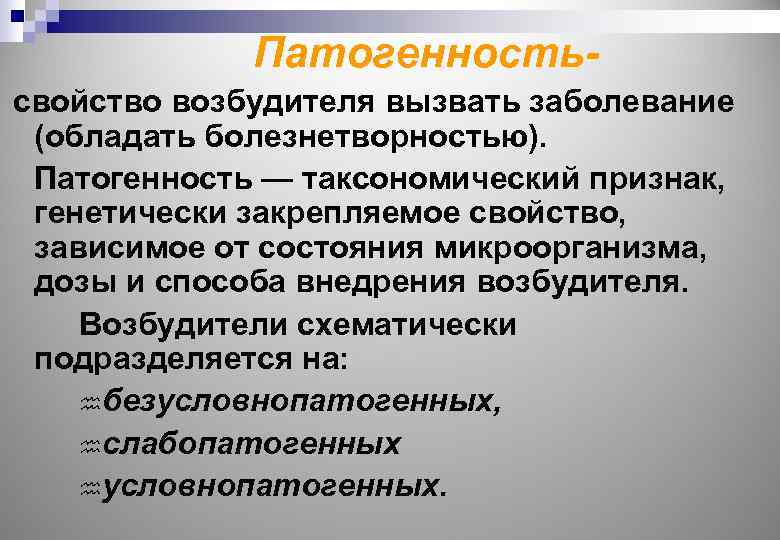 Патогенность-

свойство возбудителя вызвать заболевание (обладать болезнетворностью).

Патогенность — таксономический признак, генетически закрепляемое свойство, зависимое от состояния микроорганизма, дозы и способа внедрения возбудителя.

Возбудители схематически подразделяется на:

безусловнопатогенных,

слабопатогенных

условнопатогенных.